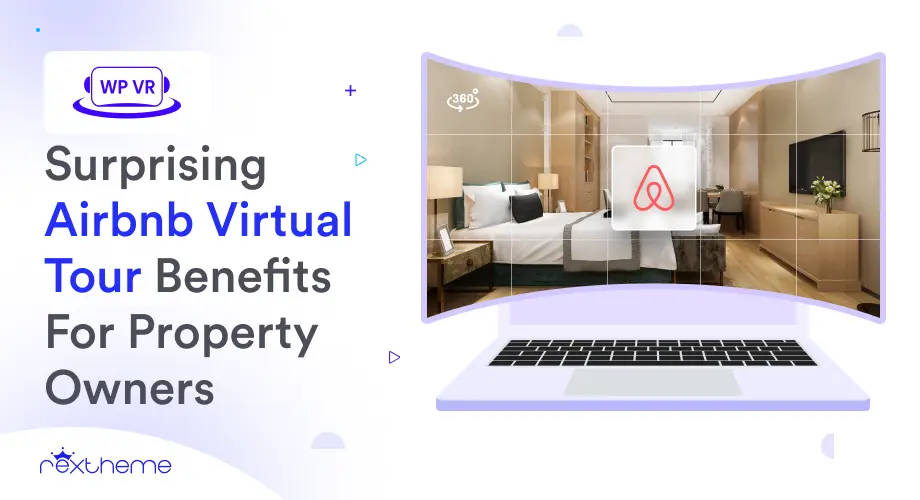 WP VR

Surprising Airbnb Virtual Tour Benefits For Property Owners

360°

rextheme